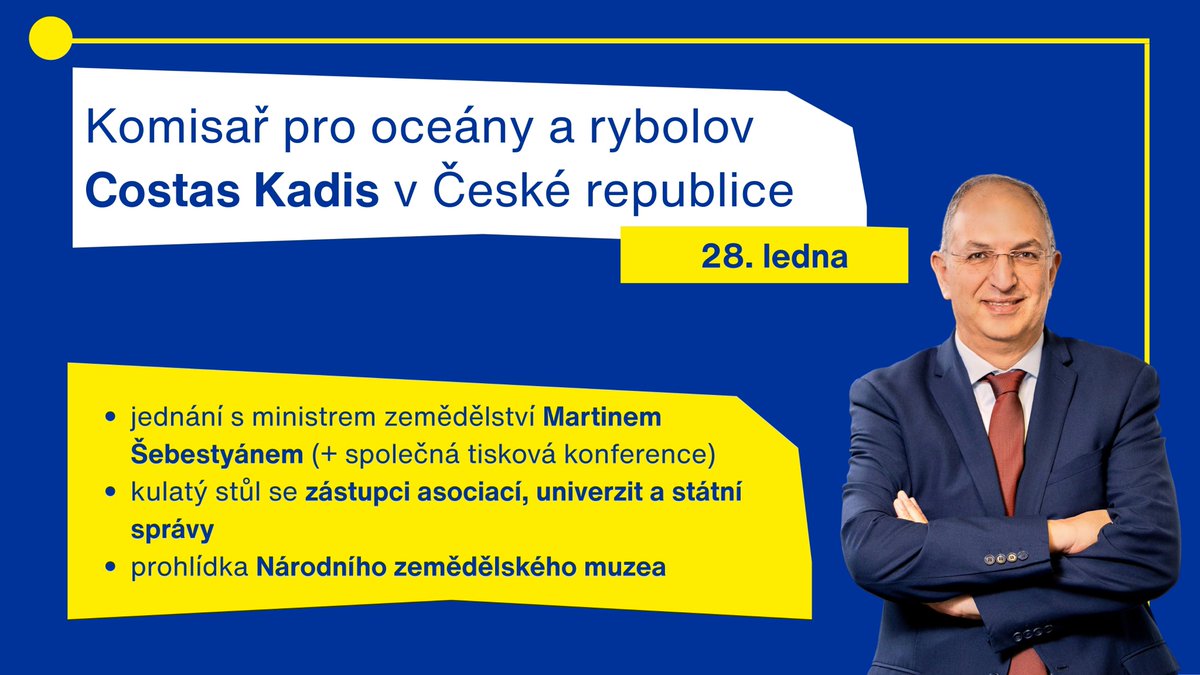 Komisař pro oceány a rybolov
Costas Kadis v České republice

28. ledna

• jednání s ministrem zemědělství Martinem Šebestyánem (+ společná tisková konference)
• kulatý stůl se zástupci asociací, univerzit a státní správy
• prohlídka Národního zemědělského muzea